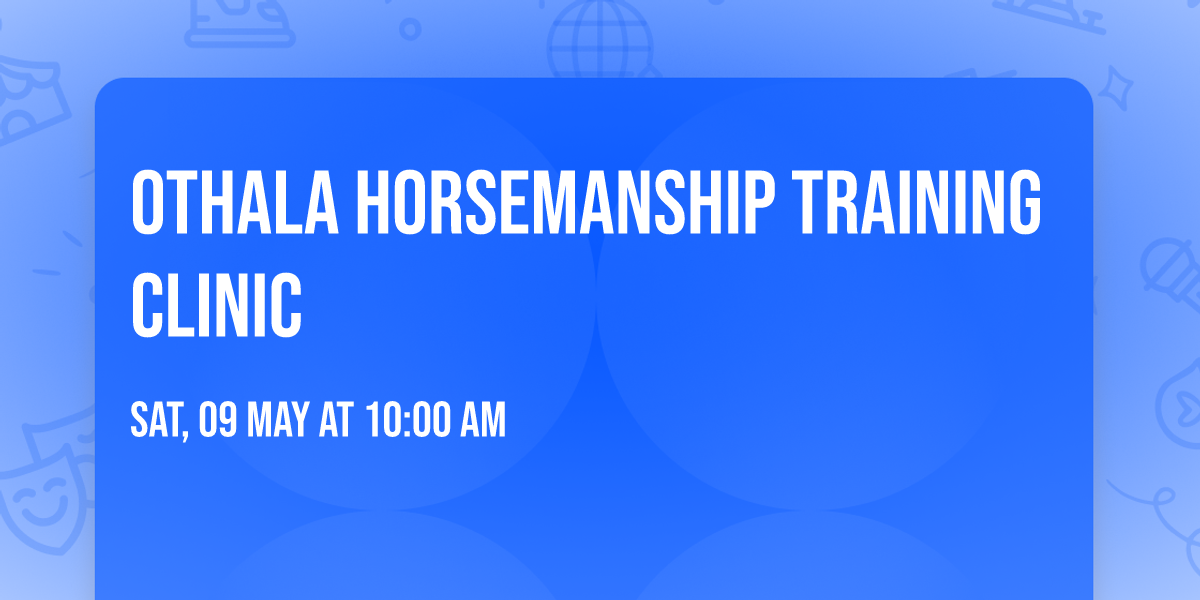 OTHALA HORSEMANSHIP TRAINING CLINIC

SAT, 09 MAY AT 10:00 AM